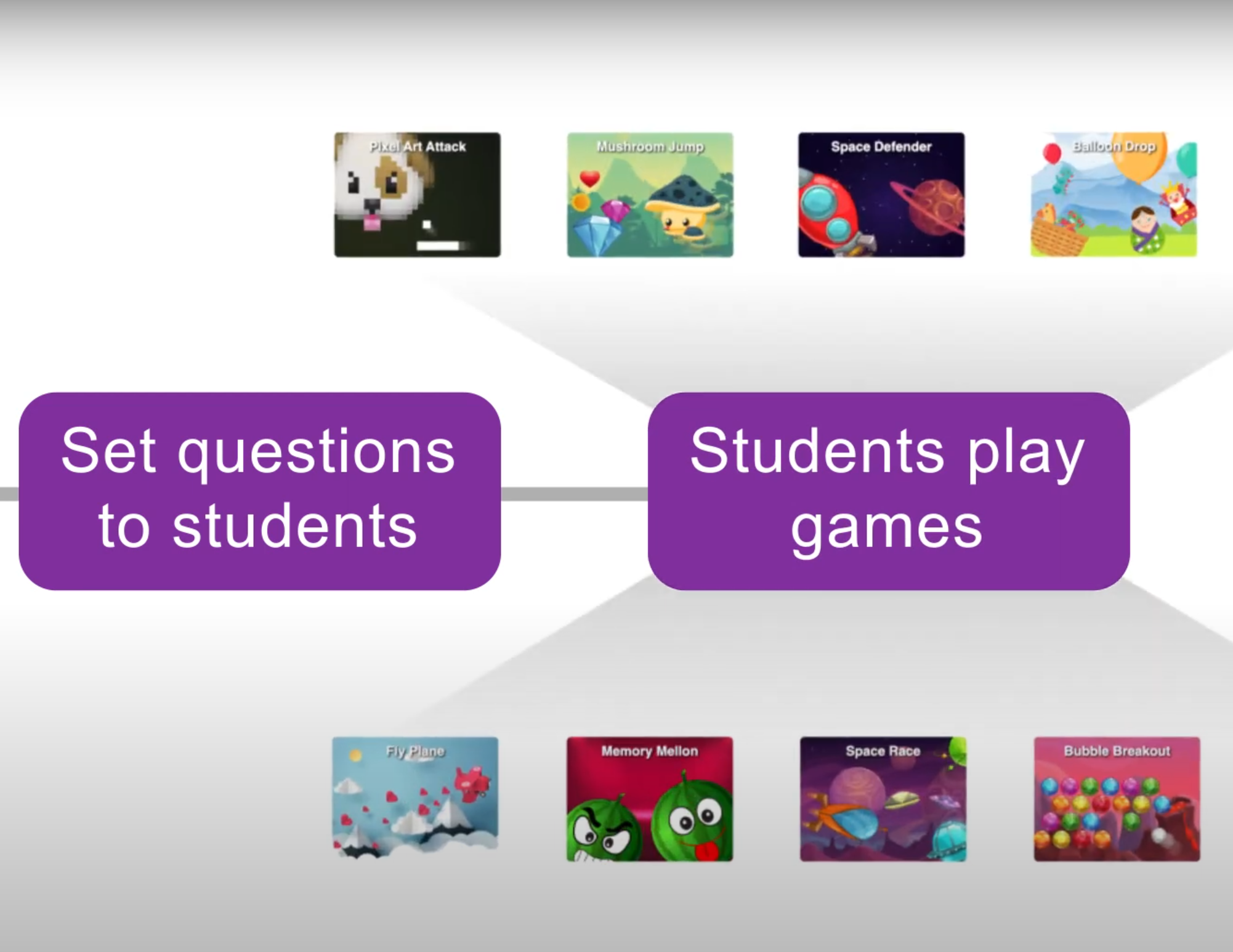 Pixel Art Attack

Mushroom Jump

Space Defender

Balloon Drop

Set questions to students

Students play games

Fly Plane

Memory Mellon

Space Race

Bubble Breakout